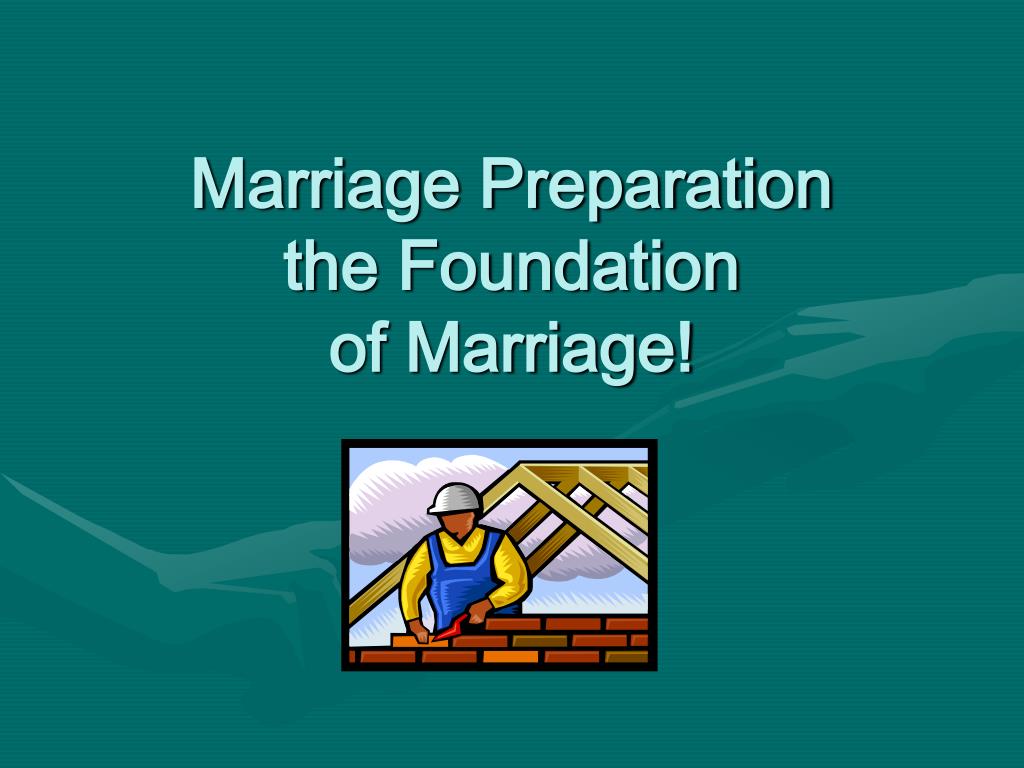 Marriage Preparation the Foundation of Marriage!